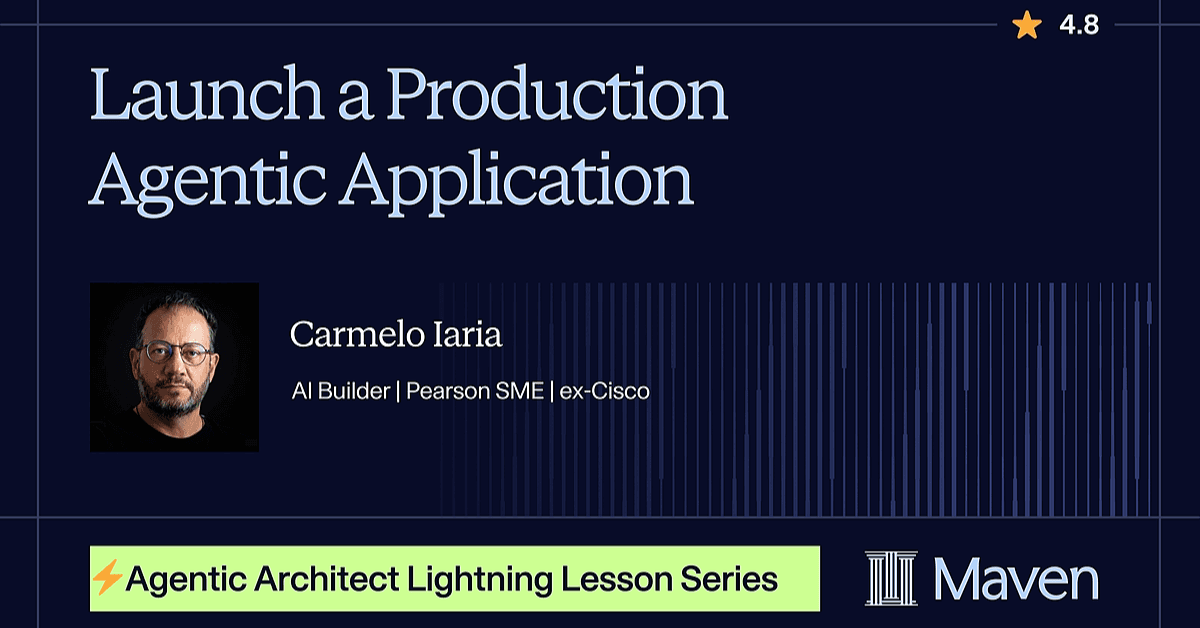 4.8

Launch a Production Agentic Application

Carmelo Iaria

AI Builder | Pearson SME | ex-Cisco

⚡Agentic Architect Lightning Lesson Series

Maven